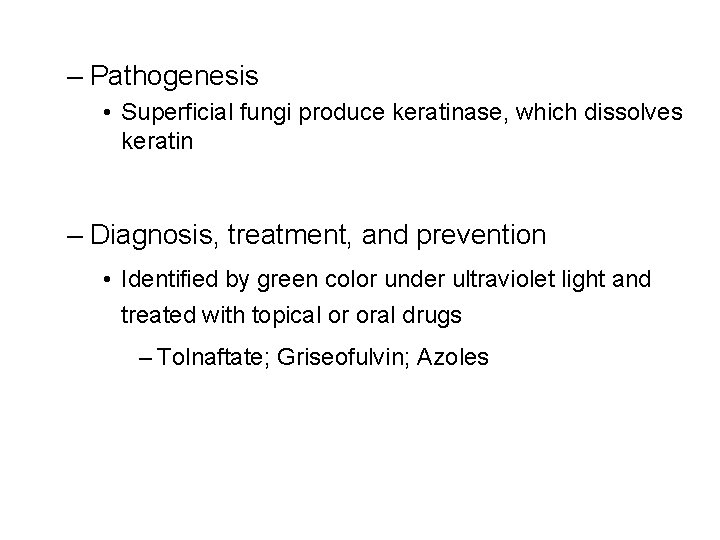 – Pathogenesis

• Superficial fungi produce keratinase, which dissolves keratin

– Diagnosis, treatment, and prevention

• Identified by green color under ultraviolet light and treated with topical or oral drugs

– Tolnaftate; Griseofulvin; Azoles